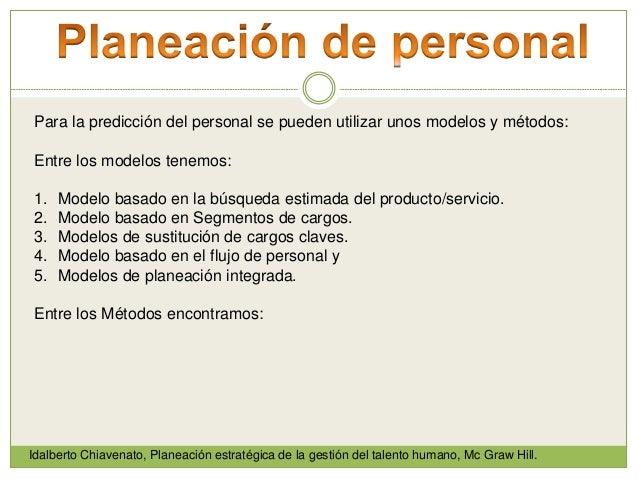 Planeación de personal

Para la predicción del personal se pueden utilizar unos modelos y métodos:

Entre los modelos tenemos:

1. Modelo basado en la búsqueda estimada del producto/servicio.
2. Modelo basado en Segmentos de cargos.
3. Modelos de sustitución de cargos claves.
4. Modelo basado en el flujo de personal y
5. Modelos de planeación integrada.

Entre los Métodos encontramos:

Idalberto Chiavenato, Planeación estratégica de la gestión del talento humano, Mc Graw Hill.